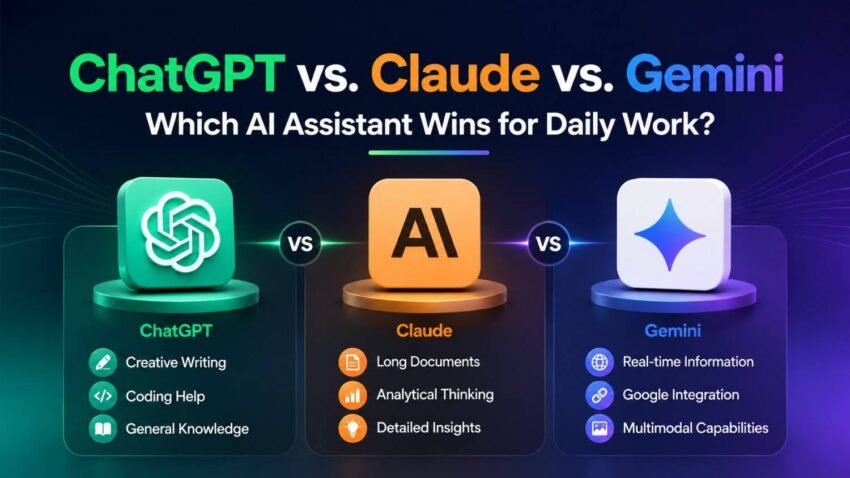 ChatGPT vs. Claude vs. Gemini
Which AI Assistant Wins for Daily Work?

VS

AI

VS

ChatGPT
Creative Writing
Coding Help
General Knowledge

Claude
Long Documents
Analytical Thinking
Detailed Insights

Gemini
Real-time Information
Google Integration
Multimodal Capabilities